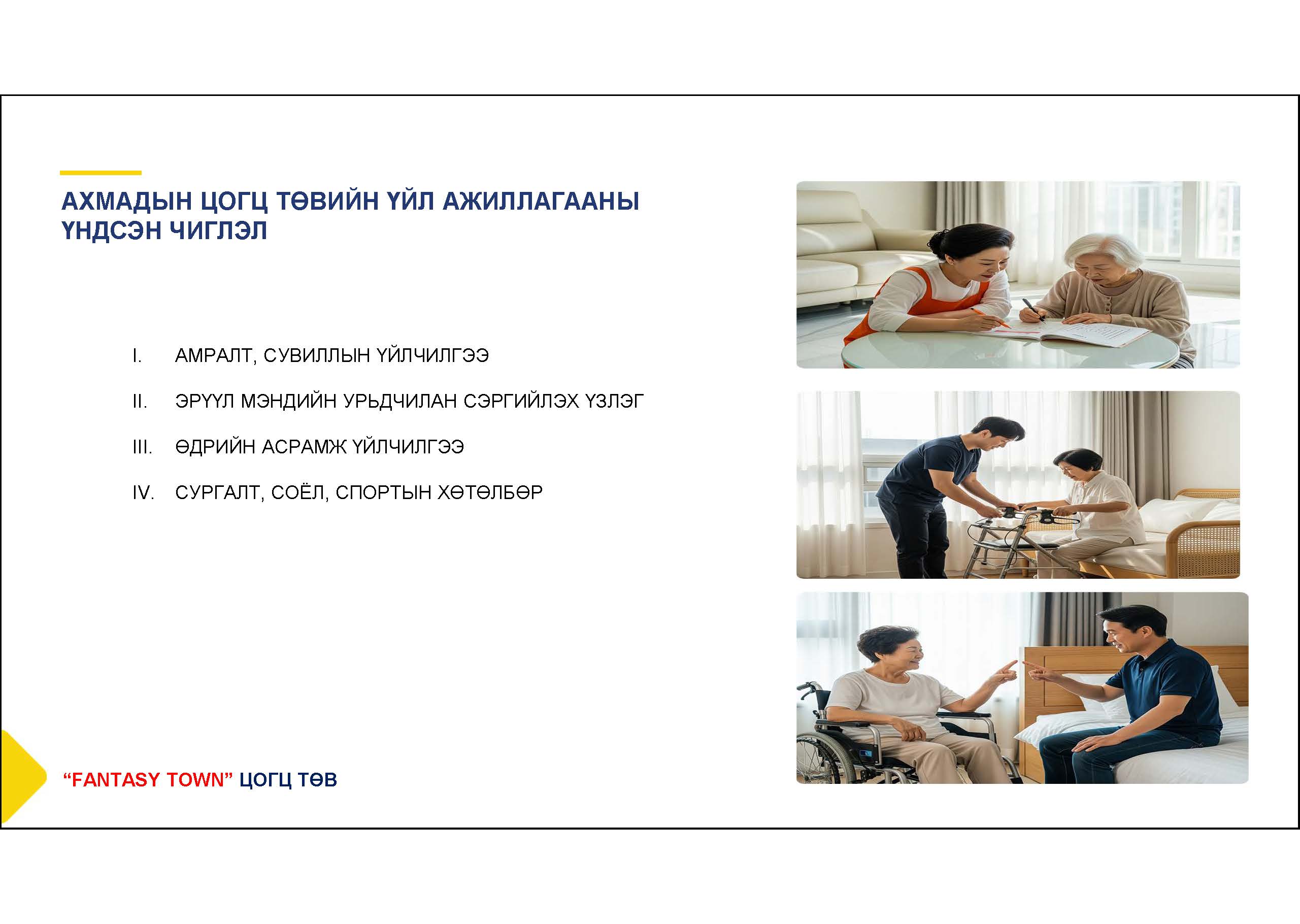 АХМАДЫН ЦОГЦ ТӨВИЙН ҮЙЛ АЖИЛЛАГААНЫ ҮНДСЭН ЧИГЛЭЛ

I. АМРАЛТ, СУВИЛЛЫН ҮЙЛЧИЛГЭЭ

II. ЭРҮҮЛ МЭНДИЙН УРЬДЧИЛАН СЭРГИЙЛЭХ ҮЗЛЭГ

III. ӨДРИЙН АСРАМЖ ҮЙЛЧИЛГЭЭ

IV. СУРГАЛТ, СОЁЛ, СПОРТЫН ХӨТӨЛБӨР

“FANTASY TOWN” ЦОГЦ ТӨВ